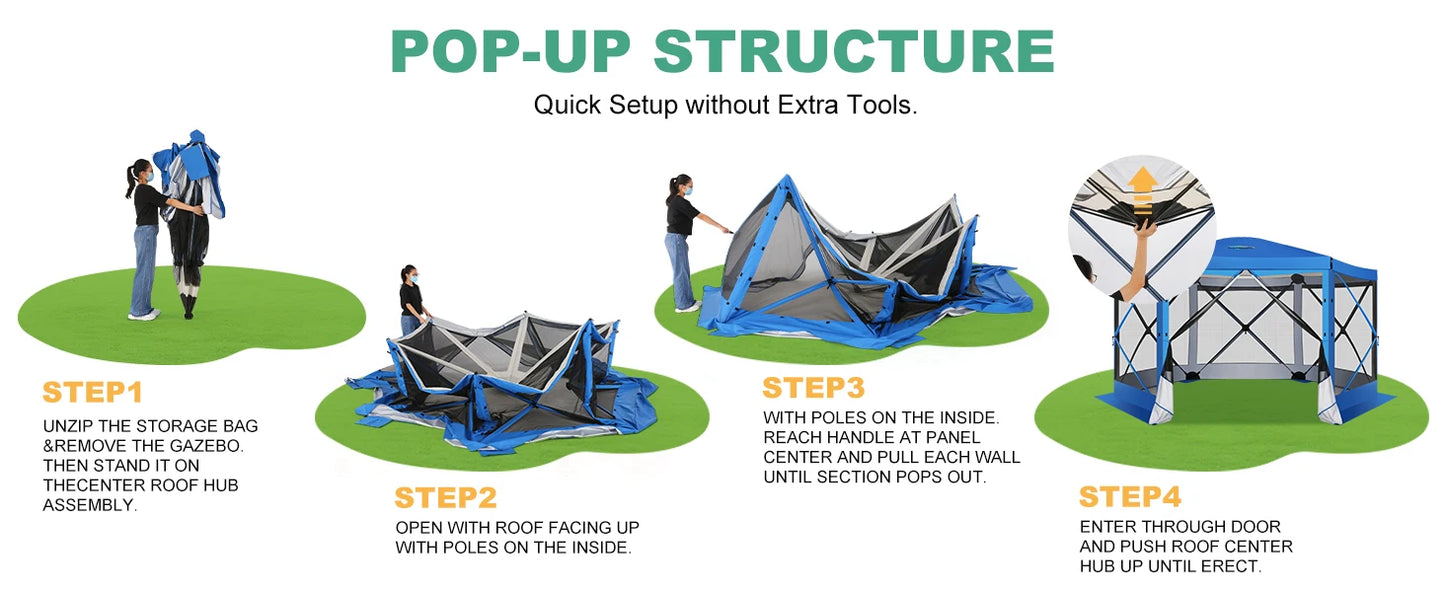 POP-UP STRUCTURE

Quick Setup without Extra Tools.

STEP1

UNZIP THE STORAGE BAG &REMOVE THE GAZEBO. THEN STAND IT ON THECENTER ROOF HUB ASSEMBLY.

STEP2

OPEN WITH ROOF FACING UP WITH POLES ON THE INSIDE.

STEP3

WITH POLES ON THE INSIDE. REACH HANDLE AT PANEL CENTER AND PULL EACH WALL UNTIL SECTION POPS OUT.

STEP4

ENTER THROUGH DOOR AND PUSH ROOF CENTER HUB UP UNTIL ERECT.